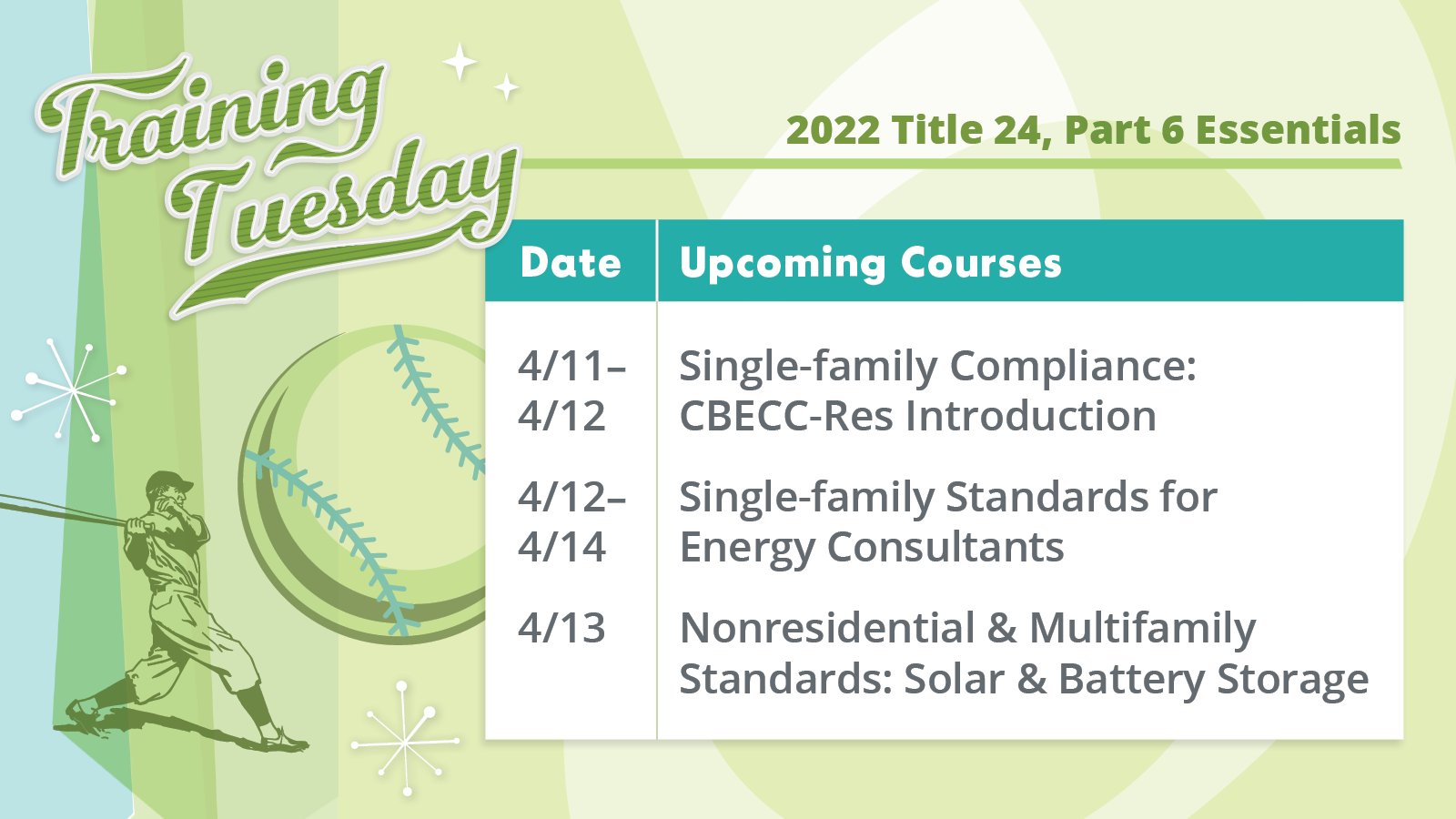 Training Tuesday

2022 Title 24, Part 6 Essentials

| Date | Upcoming Courses |
|---|---|
| 4/11–4/12 | Single-family Compliance: CBECC-Res Introduction |
| 4/12–4/14 | Single-family Standards for Energy Consultants |
| 4/13 | Nonresidential & Multifamily Standards: Solar & Battery Storage |